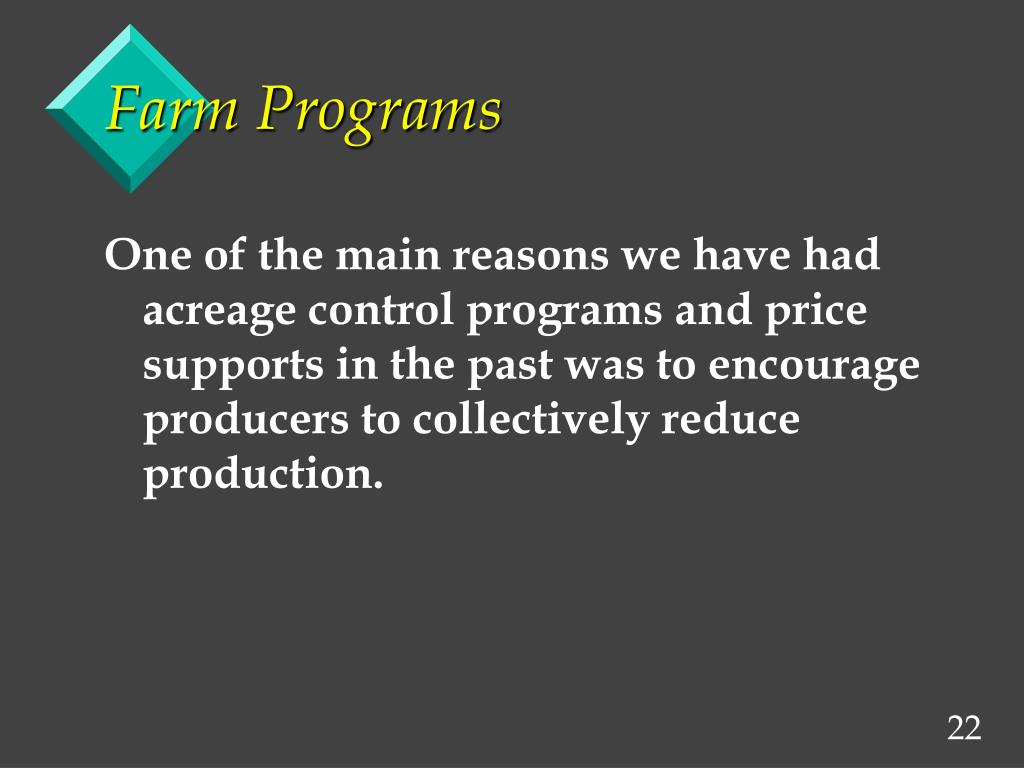 Farm Programs

One of the main reasons we have had acreage control programs and price supports in the past was to encourage producers to collectively reduce production.

22